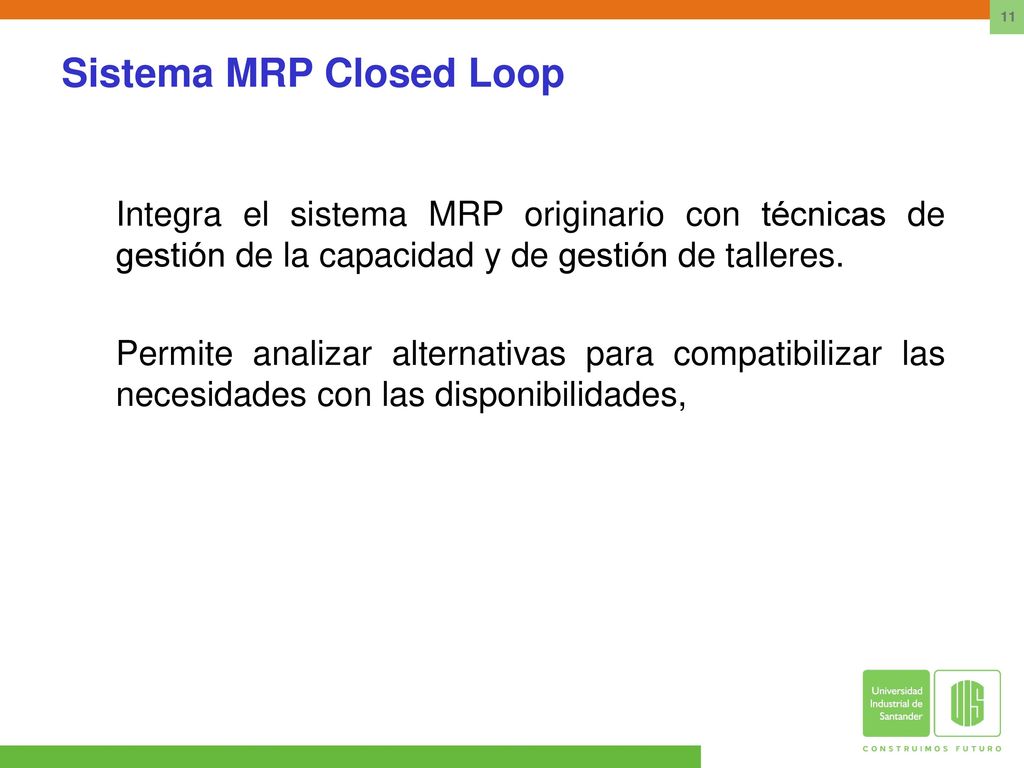 11

Sistema MRP Closed Loop

Integra el sistema MRP originario con técnicas de gestión de la capacidad y de gestión de talleres.

Permite analizar alternativas para compatibilizar las necesidades con las disponibilidades,

Universidad Industrial de Santander

UIS

CONSTRUIMOS FUTURO